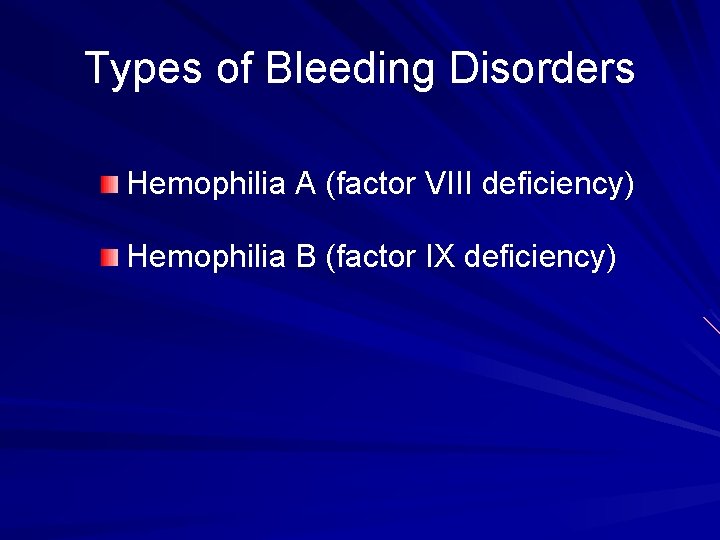 Types of Bleeding Disorders

Hemophilia A (factor VIII deficiency)

Hemophilia B (factor IX deficiency)